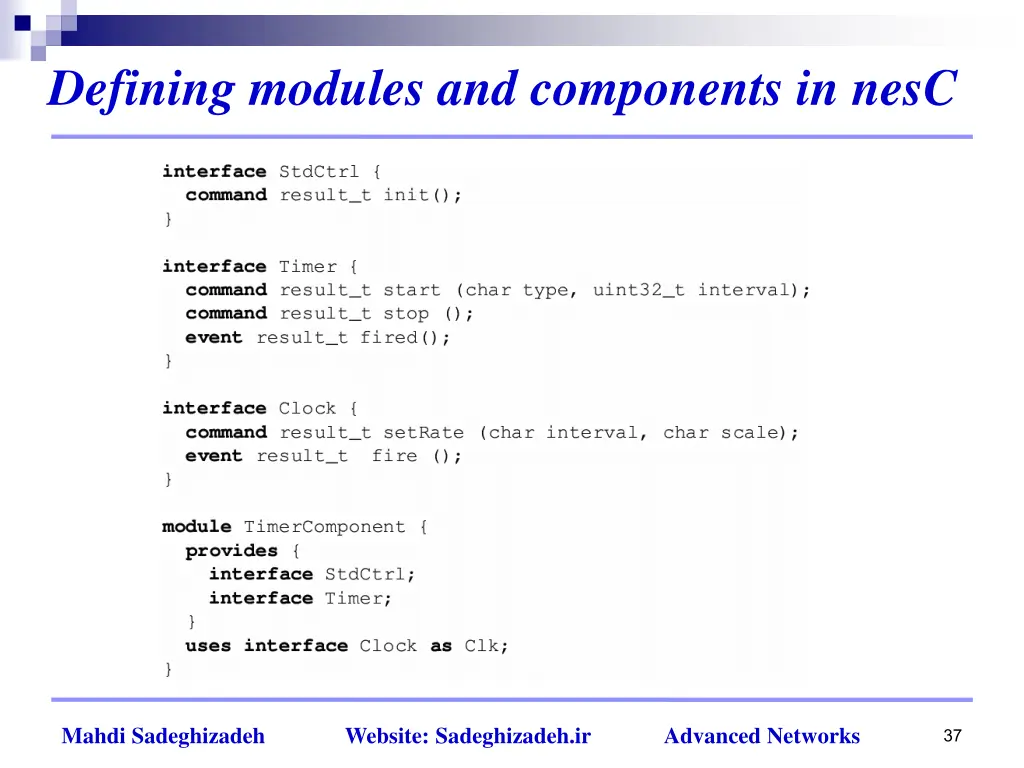 Defining modules and components in nesC

interface StdCtrl {
  command result_t init();
}

interface Timer {
  command result_t start (char type, uint32_t interval);
  command result_t stop ();
  event result_t fired();
}

interface Clock {
  command result_t setRate (char interval, char scale);
  event result_t  fire ();
}

module TimerComponent {
  provides {
    interface StdCtrl;
    interface Timer;
  }
  uses interface Clock as Clk;
}

Mahdi Sadeghizadeh Website: Sadeghizadeh.ir Advanced Networks 37